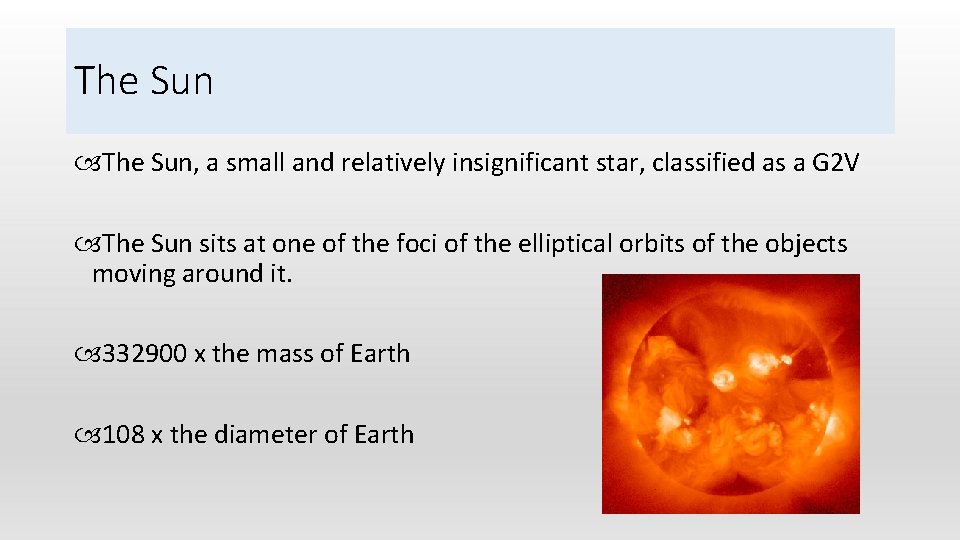 The Sun

The Sun, a small and relatively insignificant star, classified as a G2V

The Sun sits at one of the foci of the elliptical orbits of the objects moving around it.

332900 x the mass of Earth

108 x the diameter of Earth